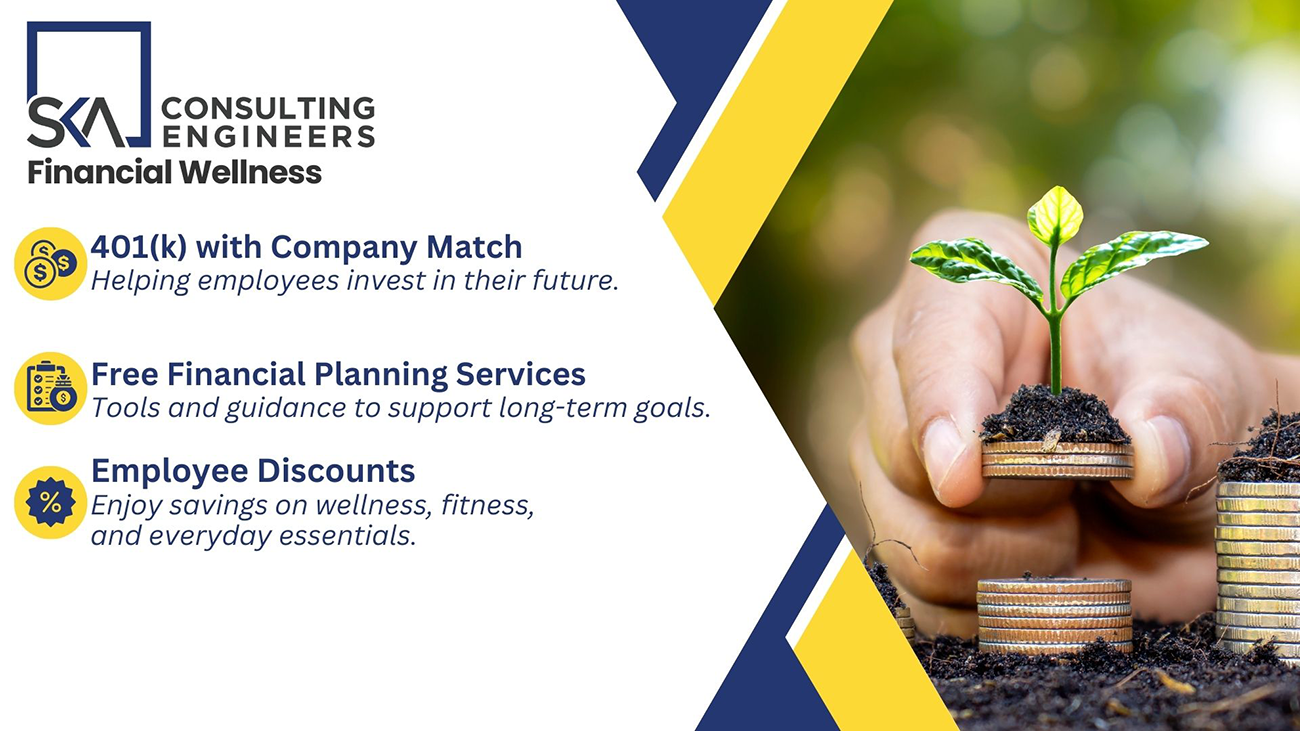 SKA CONSULTING ENGINEERS
Financial Wellness

401(k) with Company Match
Helping employees invest in their future.

Free Financial Planning Services
Tools and guidance to support long-term goals.

Employee Discounts
Enjoy savings on wellness, fitness, and everyday essentials.